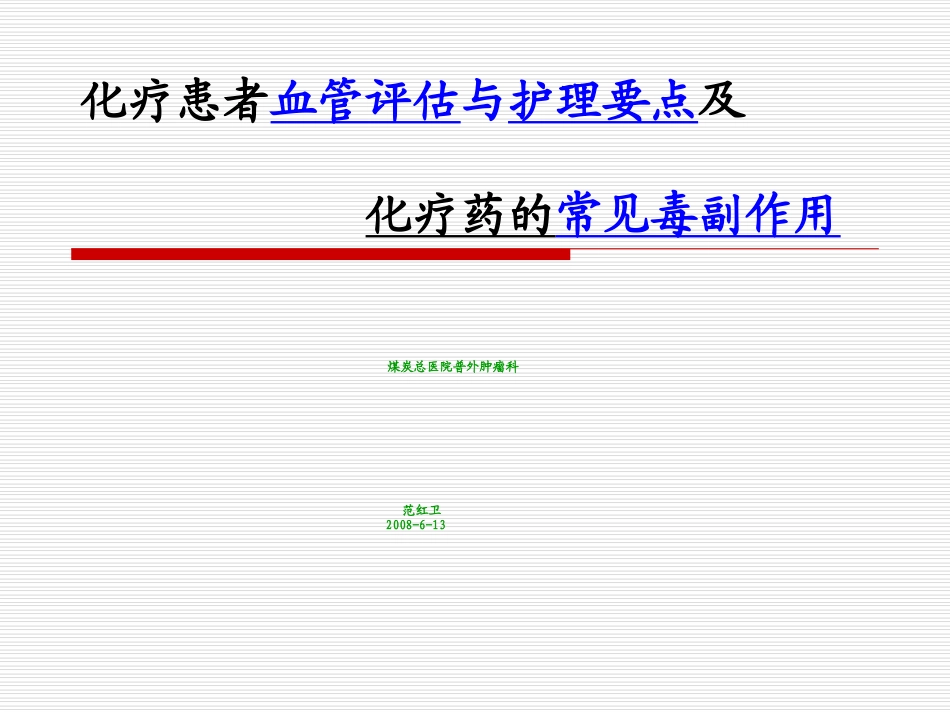 化疗患者血管评估与护理要点及

化疗药的常见毒副作用

煤炭总医院普外肿瘤科

范红卫
2008-6-13